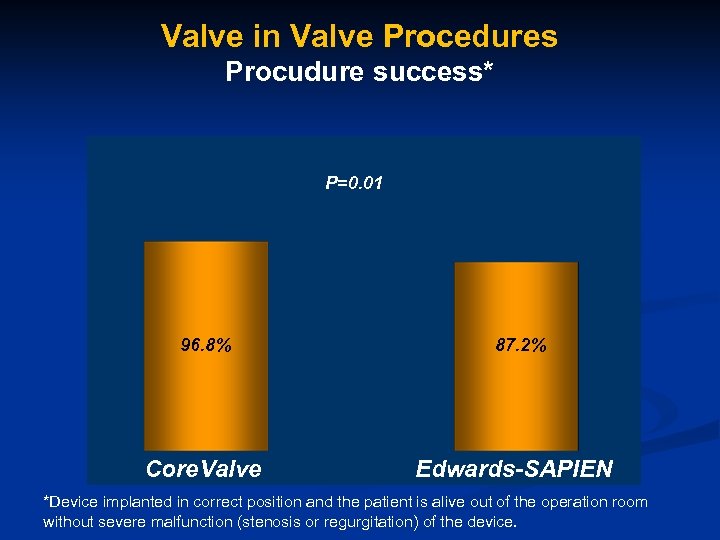 Valve in Valve Procedures
Procudure success*

P=0.01

96.8%

87.2%

CoreValve

Edwards-SAPIEN

*Device implanted in correct position and the patient is alive out of the operation room without severe malfunction (stenosis or regurgitation) of the device.